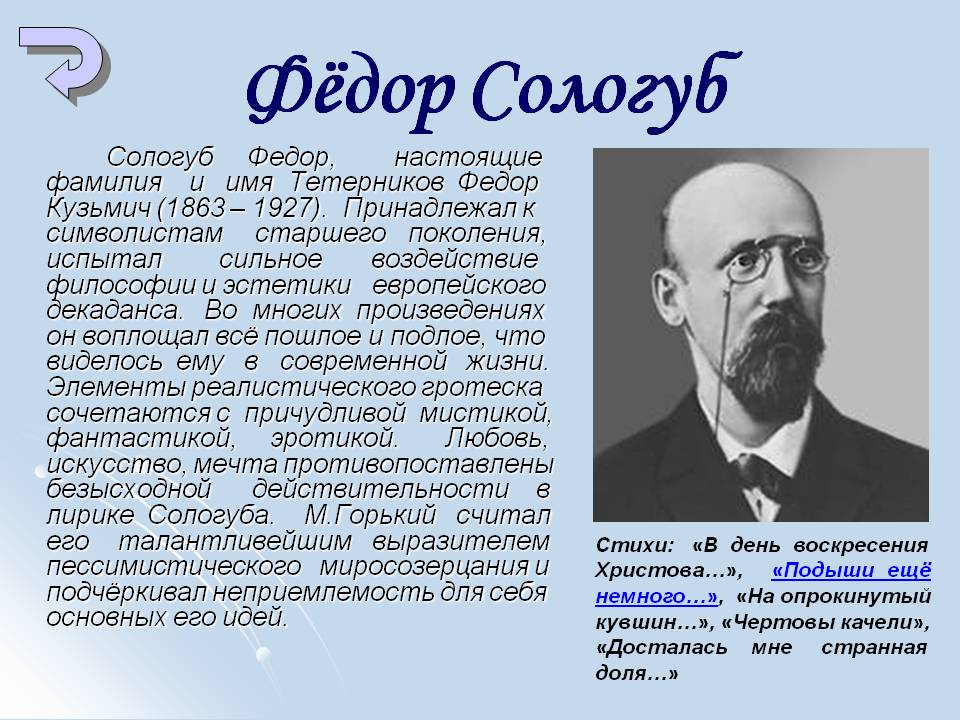 Фёдор Сологуб

Сологуб Федор, настоящие фамилия и имя Тетерников Федор Кузьмич (1863 – 1927). Принадлежал к символистам старшего поколения, испытал сильное воздействие философии и эстетики европейского декаданса. Во многих произведениях он воплощал всё пошлое и подлое, что виделось ему в современной жизни. Элементы реалистического гротеска сочетаются с причудливой мистикой, фантастикой, эротикой. Любовь, искусство, мечта противопоставлены безысходной действительности в лирике Сологуба. М.Горький считал его талантливейшим выразителем пессимистического миросозерцания и подчёркивал неприемлемость для себя основных его идей.

Стихи: «В день воскресения Христова…», «Подыши ещё немного…», «На опрокинутый кувшин…», «Чертовы качели», «Досталась мне странная доля…»